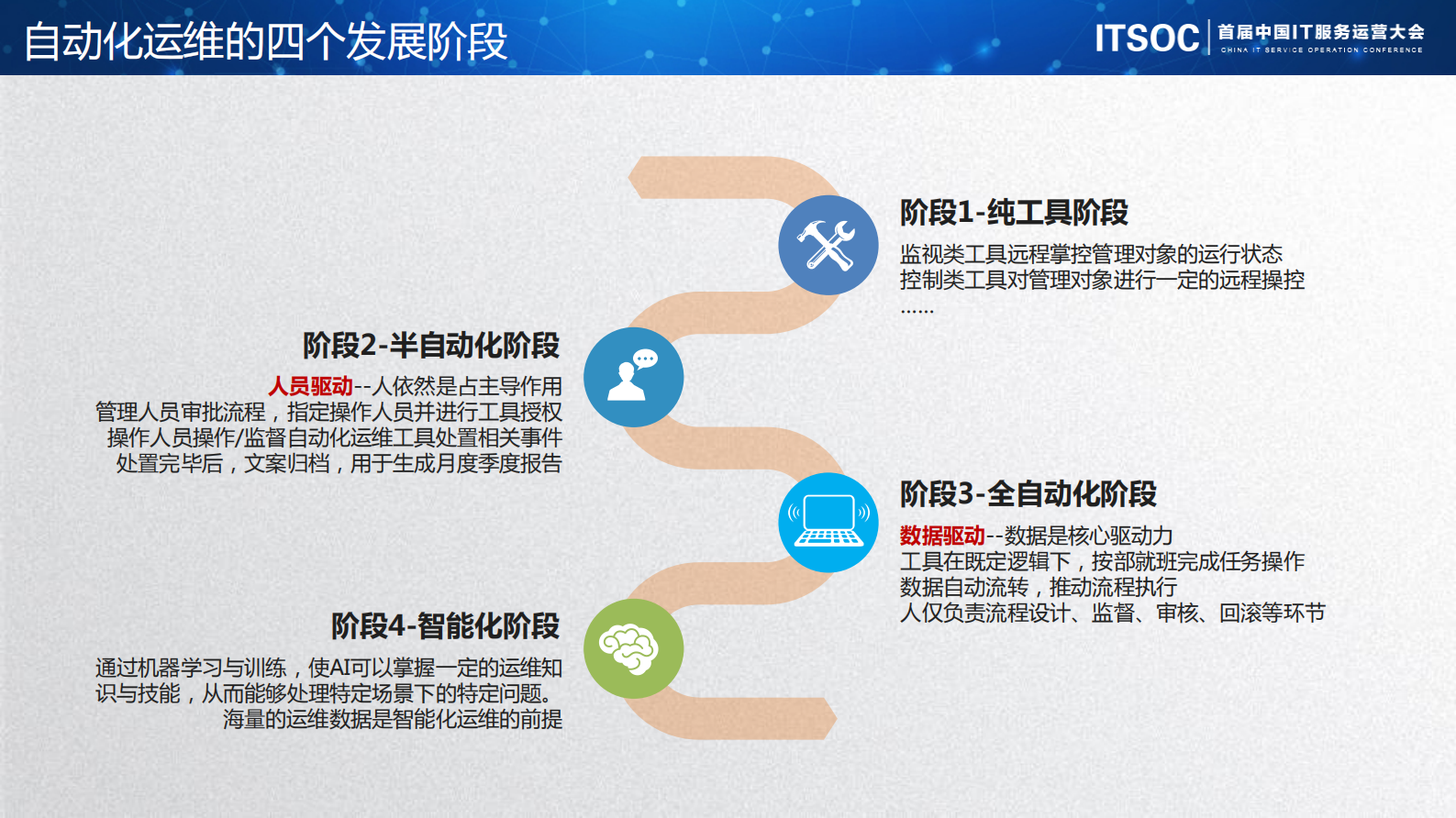 自动化运维的四个发展阶段

ITSOC 首届中国IT服务运营大会 CHINA IT SERVICE OPERATION CONFERENCE

阶段1-纯工具阶段

监视类工具远程掌控管理对象的运行状态
控制类工具对管理对象进行一定的远程操控
……

阶段2-半自动化阶段

人员驱动--人依然是占主导作用
管理人员审批流程，指定操作人员并进行工具授权
操作人员操作/监督自动化运维工具处置相关事件
处置完毕后，文案归档，用于生成月度季度报告

阶段3-全自动化阶段

数据驱动--数据是核心驱动力
工具在既定逻辑下，按部就班完成任务操作
数据自动流转，推动流程执行
人仅负责流程设计、监督、审核、回滚等环节

阶段4-智能化阶段

通过机器学习与训练，使AI可以掌握一定的运维知识与技能，从而能够处理特定场景下的特定问题。
海量的运维数据是智能化运维的前提